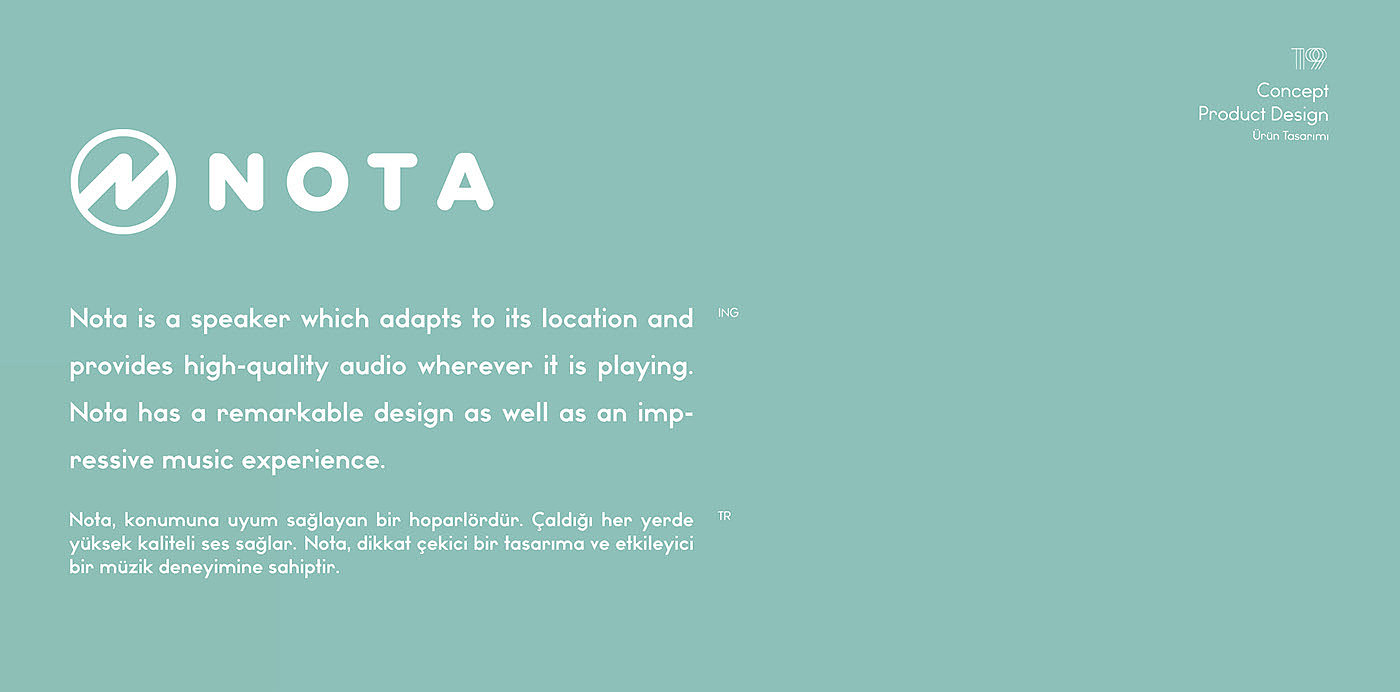 19
Concept
Product Design
Ürün Tasarımı

NOTA

Nota is a speaker which adapts to its location and provides high-quality audio wherever it is playing. Nota has a remarkable design as well as an impressive music experience.

ING

Nota, konumuna uyum sağlayan bir hoparlördür. Çaldığı her yerde yüksek kaliteli ses sağlar. Nota, dikkat çekici bir tasarıma ve etkileyici bir müzik deneyimine sahiptir.

TR